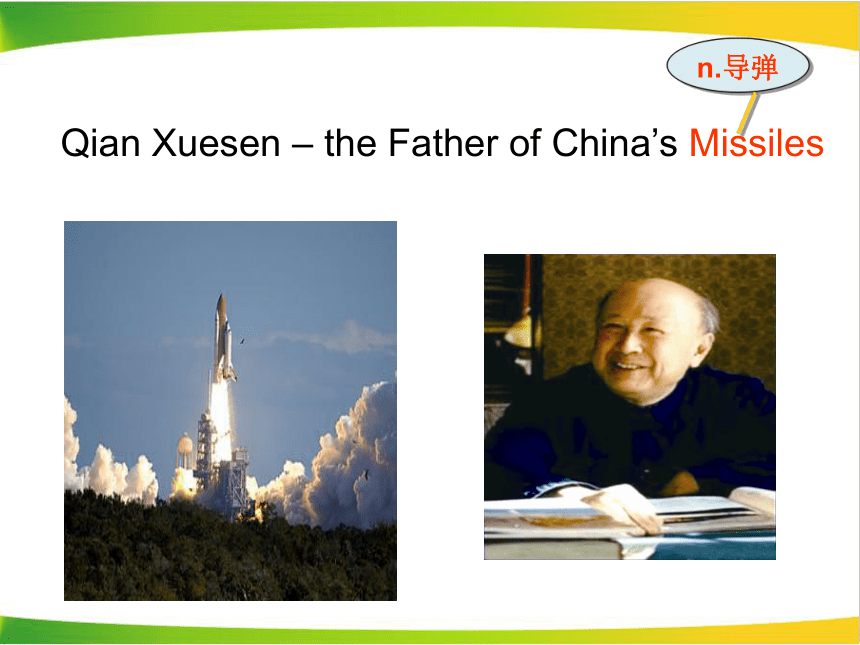 n.导弹

Qian Xuesen – the Father of China’s Missiles